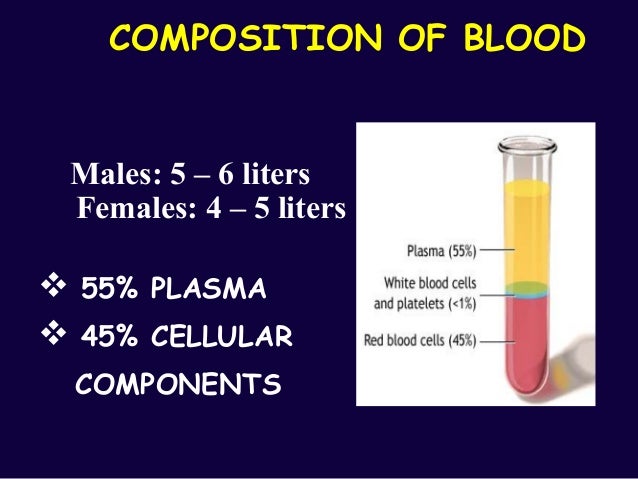 COMPOSITION OF BLOOD

Males: 5 – 6 liters
Females: 4 – 5 liters

❖ 55% PLASMA
❖ 45% CELLULAR COMPONENTS

Plasma (55%)
White blood cells and platelets (<1%)
Red blood cells (45%)